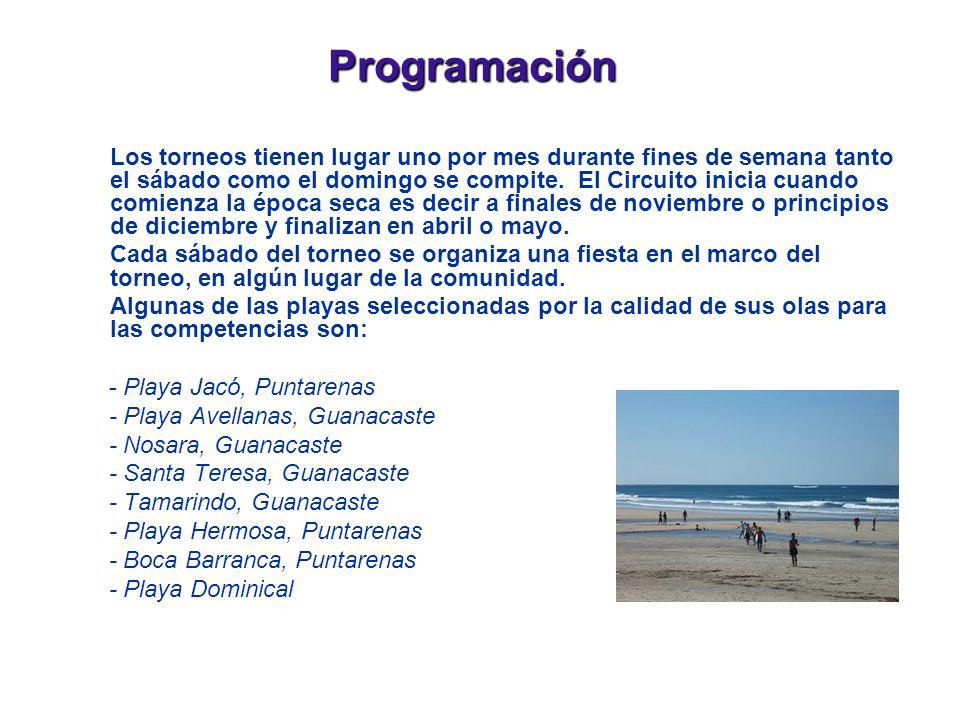 Programación

Los torneos tienen lugar uno por mes durante fines de semana tanto el sábado como el domingo se compite.  El Circuito inicia cuando comienza la época seca es decir a finales de noviembre o principios de diciembre y finalizan en abril o mayo.

Cada sábado del torneo se organiza una fiesta en el marco del torneo, en algún lugar de la comunidad.

Algunas de las playas seleccionadas por la calidad de sus olas para las competencias son:

- Playa Jacó, Puntarenas
- Playa Avellanas, Guanacaste
- Nosara, Guanacaste
- Santa Teresa, Guanacaste
- Tamarindo, Guanacaste
- Playa Hermosa, Puntarenas
- Boca Barranca, Puntarenas
- Playa Dominical